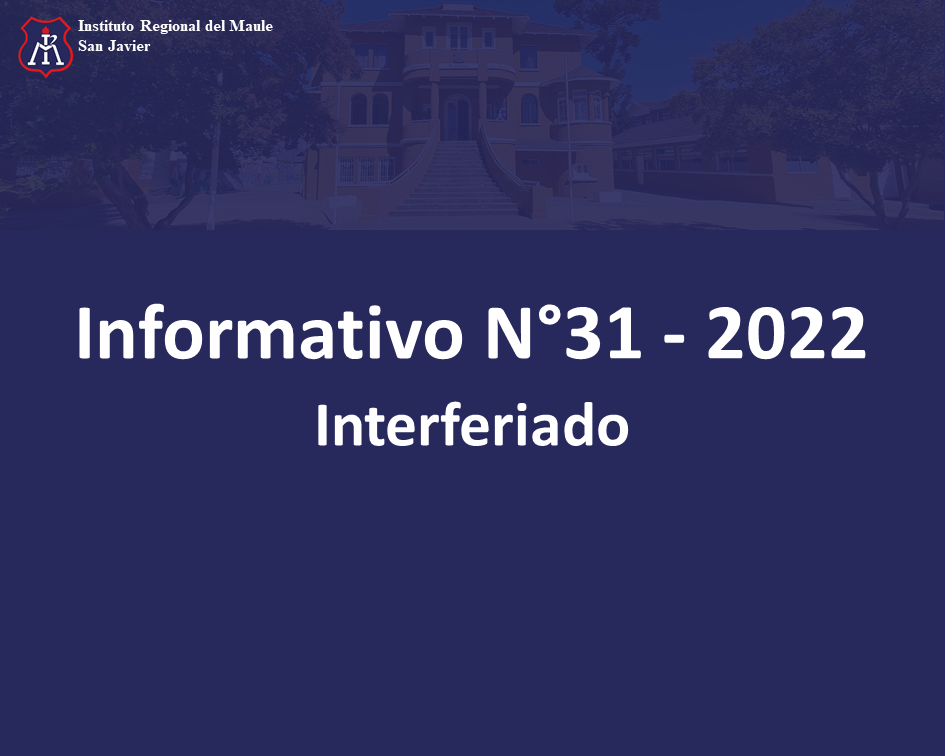 Instituto Regional del Maule
San Javier

Informativo N°31 - 2022
Interferiado